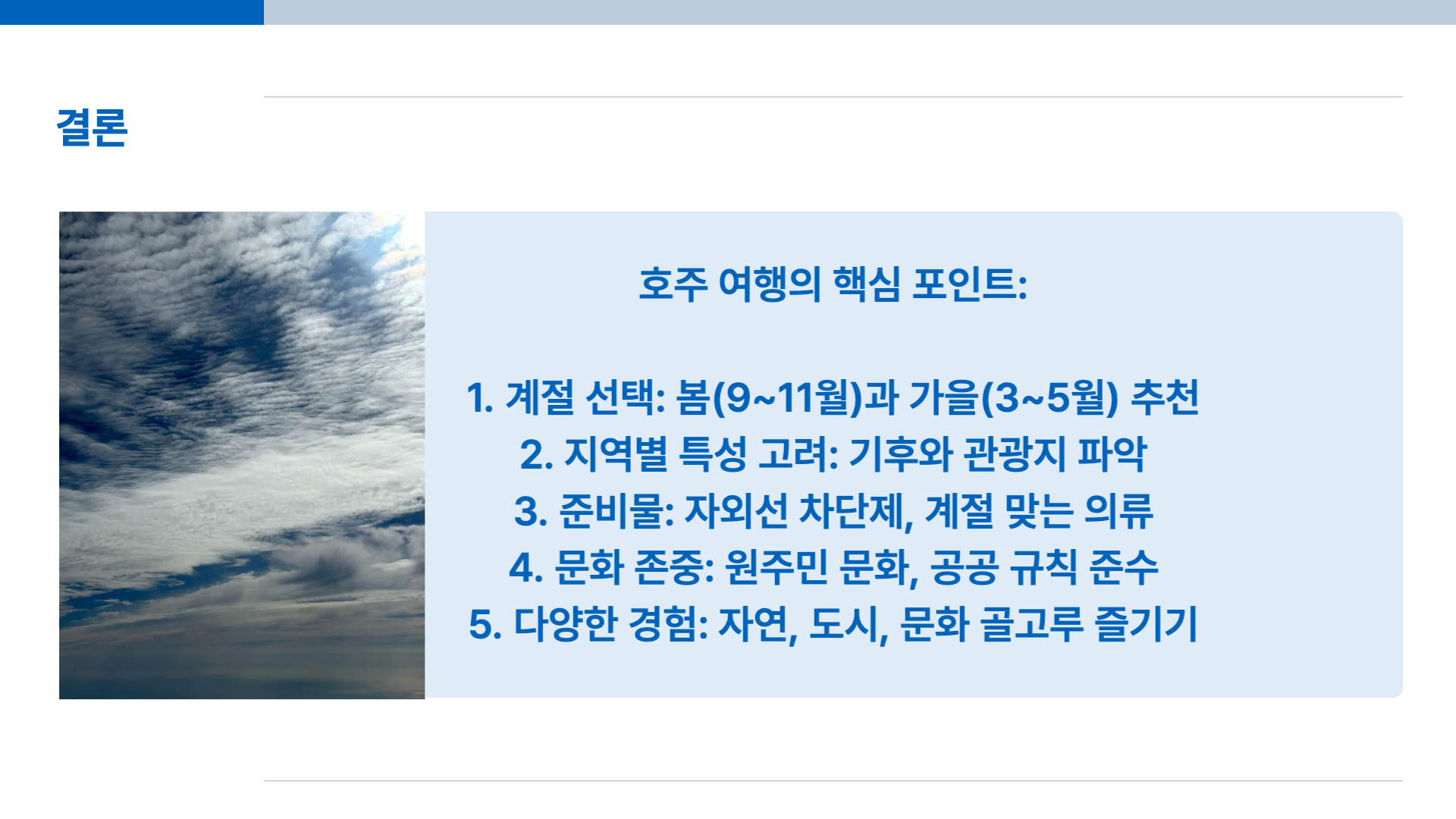 결론

호주 여행의 핵심 포인트:

1. 계절 선택: 봄(9~11월)과 가을(3~5월) 추천
2. 지역별 특성 고려: 기후와 관광지 파악
3. 준비물: 자외선 차단제, 계절 맞는 의류
4. 문화 존중: 원주민 문화, 공공 규칙 준수
5. 다양한 경험: 자연, 도시, 문화 골고루 즐기기